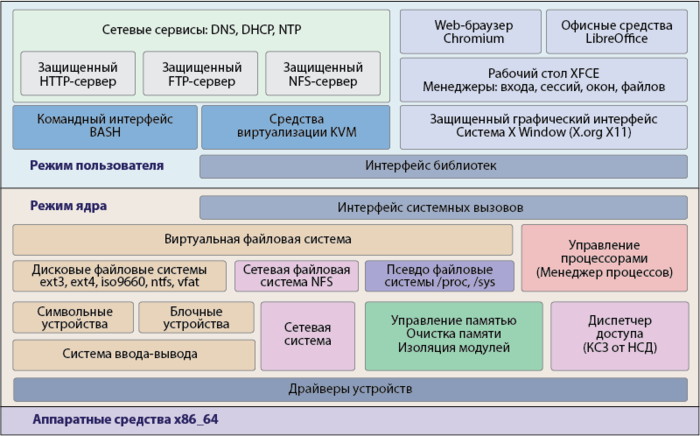 Сетевые сервисы: DNS, DHCP, NTP

Защищенный HTTP-сервер

Защищенный FTP-сервер

Защищенный NFS-сервер

Web-браузер Chromium

Офисные средства LibreOffice

Рабочий стол XFCE
Менеджеры: входа, сессий, окон, файлов

Командный интерфейс BASH

Средства виртуализации KVM

Защищенный графический интерфейс
Система X Window (X.org X11)

Режим пользователя

Интерфейс библиотек

Режим ядра

Интерфейс системных вызовов

Виртуальная файловая система

Управление процессорами (Менеджер процессов)

Дисковые файловые системы ext3, ext4, iso9660, ntfs, vfat

Сетевая файловая система NFS

Псевдо файловые системы /proc, /sys

Символьные устройства

Блочные устройства

Система ввода-вывода

Сетевая система

Управление памятью
Очистка памяти
Изоляция модулей

Диспетчер доступа (КСЗ от НСД)

Драйверы устройств

Аппаратные средства x86_64